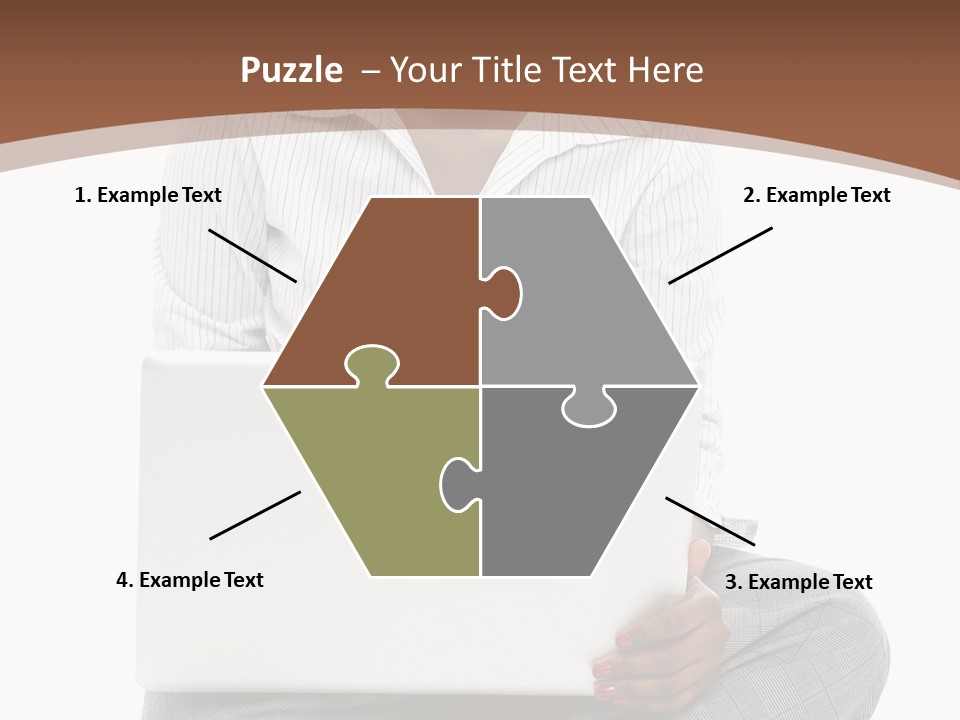 Puzzle – Your Title Text Here

1. Example Text

2. Example Text

4. Example Text

3. Example Text